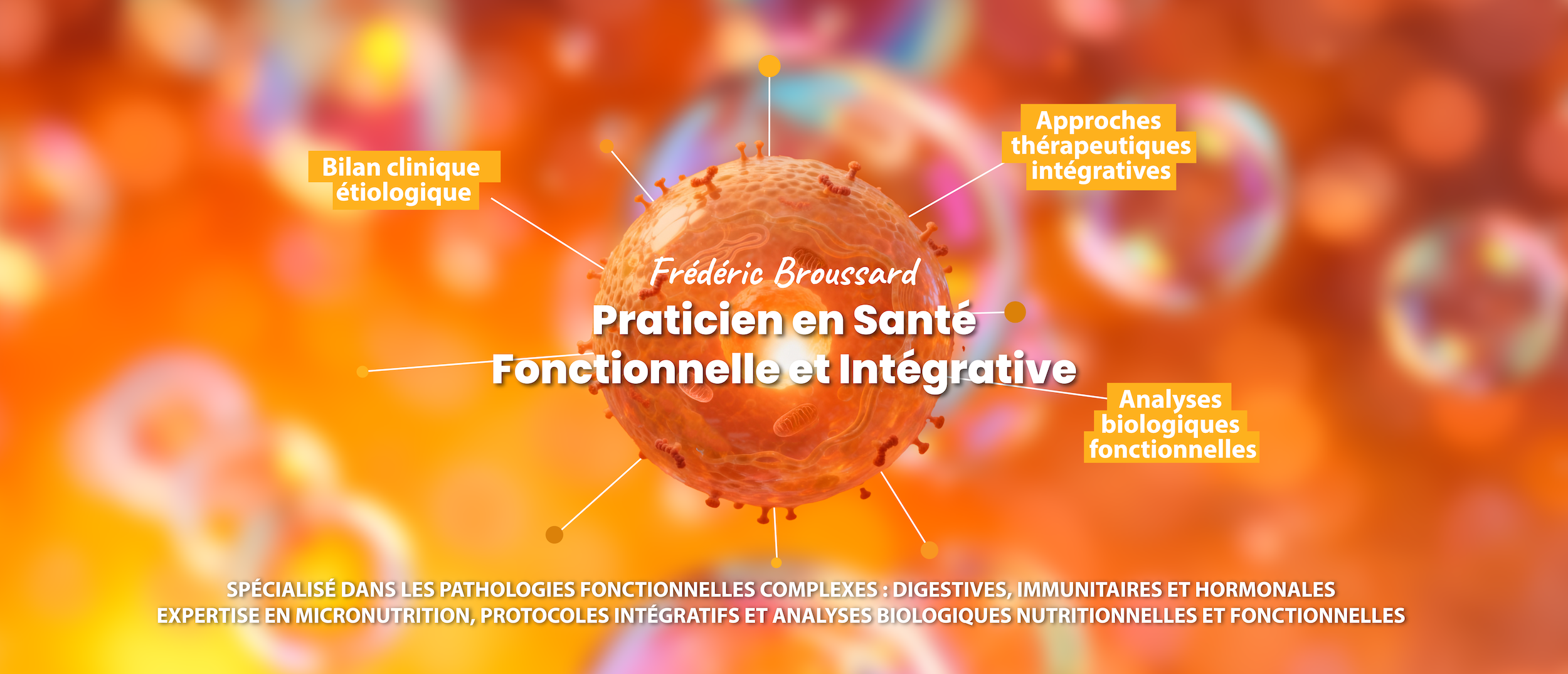 Bilan clinique étiologique

Approches thérapeutiques intégratives

Frédéric Broussard
Praticien en Santé Fonctionnelle et Intégrative

Analyses biologiques fonctionnelles

SPÉCIALISÉ DANS LES PATHOLOGIES FONCTIONNELLES COMPLEXES : DIGESTIVES, IMMUNITAIRES ET HORMONALES
EXPERTISE EN MICRONUTRITION, PROTOCOLES INTÉGRATIFS ET ANALYSES BIOLOGIQUES NUTRITIONNELLES ET FONCTIONNELLES